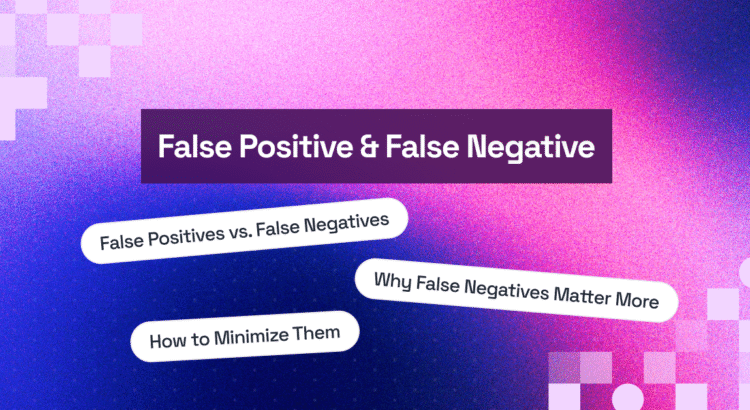 False Positive & False Negative

False Positives vs. False Negatives

Why False Negatives Matter More

How to Minimize Them